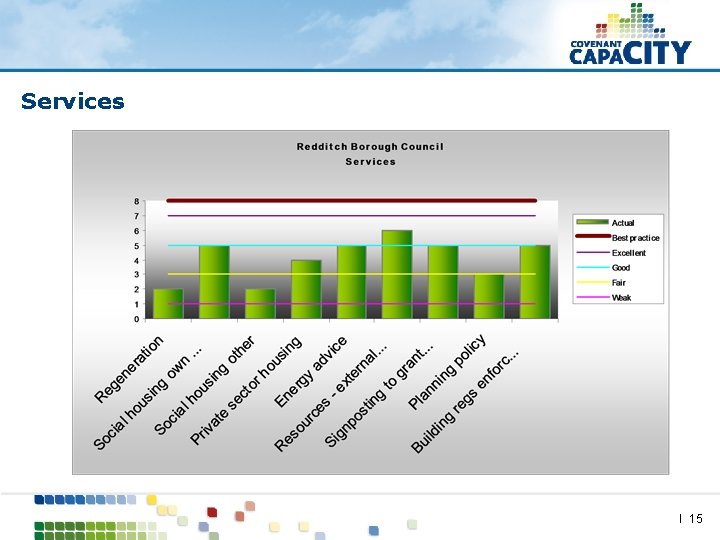 COVENANT CAPACITY

Services

Redditch Borough Council
Services

8
7
6
5
4
3
2
1
0

Actual
Best practice
Excellent
Good
Fair
Weak

Regeneration
Social housing own ...
Social housing other
Private sector housing
Energy advice
Resources - external...
Signposting to grant...
Planning policy
Building regs enforc...

I 15